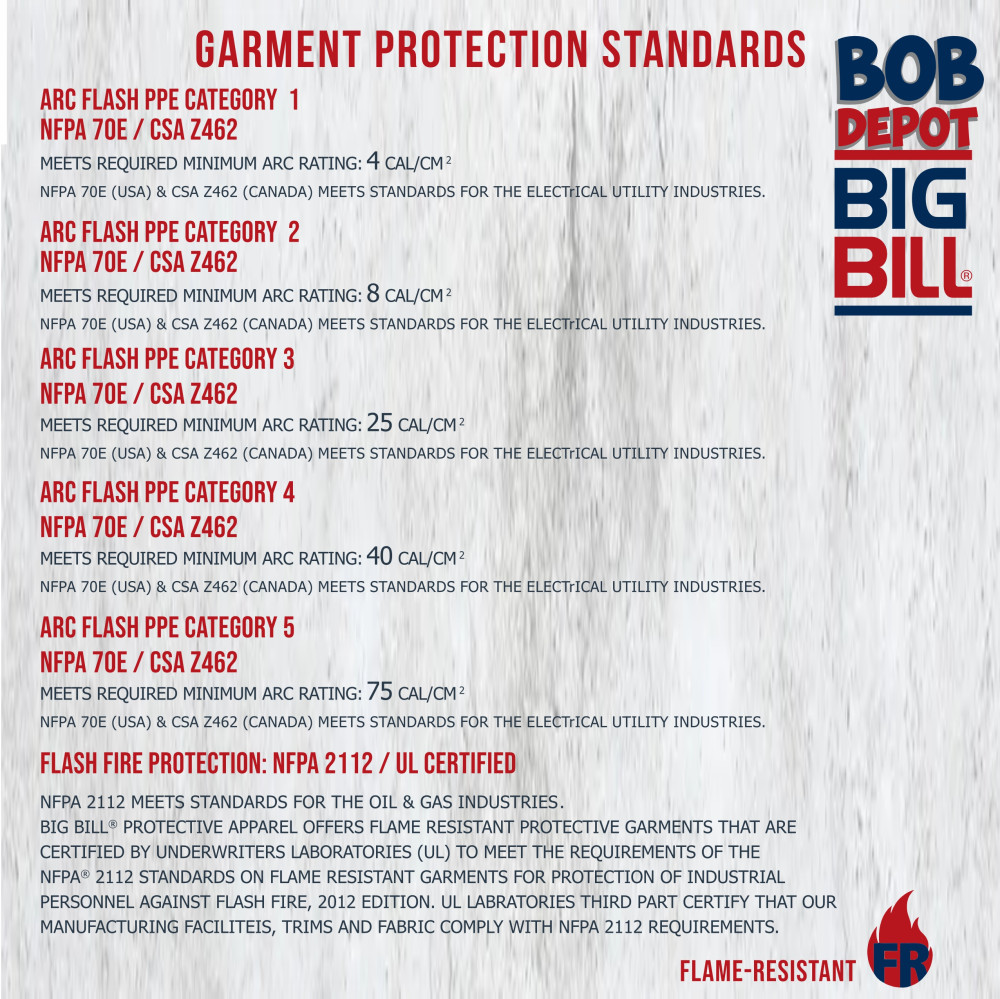 GARMENT PROTECTION STANDARDS

BOB DEPOT BIG BILL®

ARC FLASH PPE CATEGORY 1
NFPA 70E / CSA Z462

MEETS REQUIRED MINIMUM ARC RATING: 4 CAL/CM $^2$

NFPA 70E (USA) & CSA Z462 (CANADA) MEETS STANDARDS FOR THE ELECTrICAL UTILITY INDUSTRIES.

ARC FLASH PPE CATEGORY 2
NFPA 70E / CSA Z462

MEETS REQUIRED MINIMUM ARC RATING: 8 CAL/CM $^2$

NFPA 70E (USA) & CSA Z462 (CANADA) MEETS STANDARDS FOR THE ELECTrICAL UTILITY INDUSTRIES.

ARC FLASH PPE CATEGORY 3
NFPA 70E / CSA Z462

MEETS REQUIRED MINIMUM ARC RATING: 25 CAL/CM $^2$

NFPA 70E (USA) & CSA Z462 (CANADA) MEETS STANDARDS FOR THE ELECTrICAL UTILITY INDUSTRIES.

ARC FLASH PPE CATEGORY 4
NFPA 70E / CSA Z462

MEETS REQUIRED MINIMUM ARC RATING: 40 CAL/CM $^2$

NFPA 70E (USA) & CSA Z462 (CANADA) MEETS STANDARDS FOR THE ELECTrICAL UTILITY INDUSTRIES.

ARC FLASH PPE CATEGORY 5
NFPA 70E / CSA Z462

MEETS REQUIRED MINIMUM ARC RATING: 75 CAL/CM $^2$

NFPA 70E (USA) & CSA Z462 (CANADA) MEETS STANDARDS FOR THE ELECTrICAL UTILITY INDUSTRIES.

FLASH FIRE PROTECTION: NFPA 2112 / UL CERTIFIED

NFPA 2112 MEETS STANDARDS FOR THE OIL & GAS INDUSTRIES.
BIG BILL® PROTECTIVE APPAREL OFFERS FLAME RESISTANT PROTECTIVE GARMENTS THAT ARE CERTIFIED BY UNDERWRITERS LABORATORIES (UL) TO MEET THE REQUIREMENTS OF THE NFPA® 2112 STANDARDS ON FLAME RESISTANT GARMENTS FOR PROTECTION OF INDUSTRIAL PERSONNEL AGAINST FLASH FIRE, 2012 EDITION. UL LABRATORIES THIRD PART CERTIFY THAT OUR MANUFACTURING FACILITEIS, TRIMS AND FABRIC COMPLY WITH NFPA 2112 REQUIREMENTS.

FLAME-RESISTANT FR